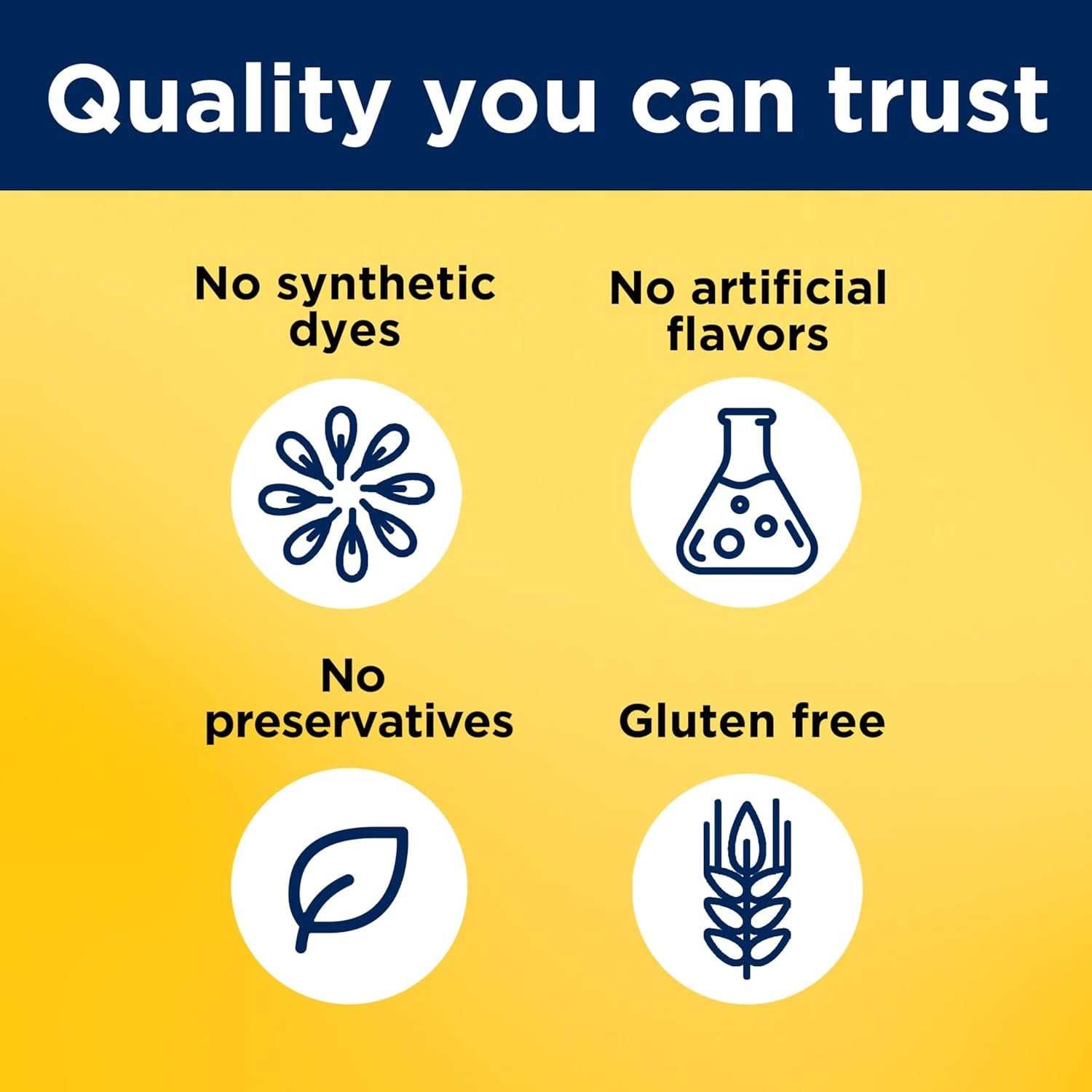 Quality you can trust

No synthetic dyes

No artificial flavors

No preservatives

Gluten free